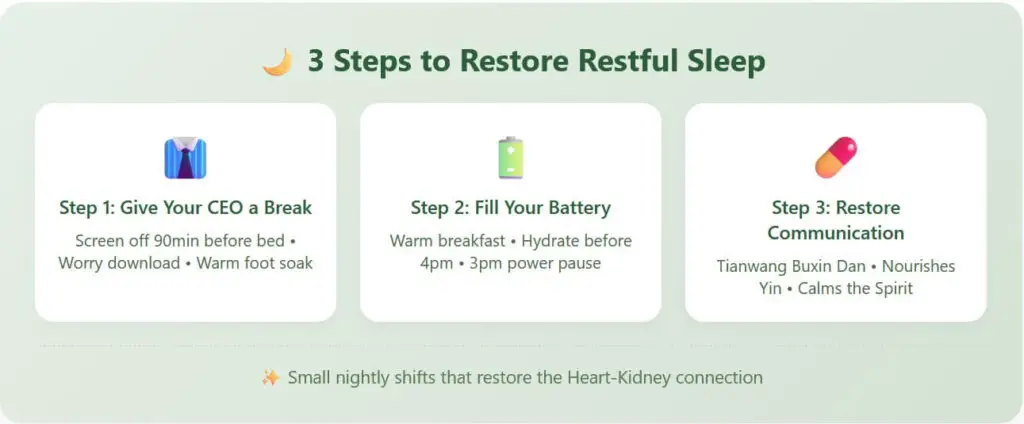 🌙 3 Steps to Restore Restful Sleep

Step 1: Give Your CEO a Break

Screen off 90min before bed • Worry download • Warm foot soak

Step 2: Fill Your Battery

Warm breakfast • Hydrate before 4pm • 3pm power pause

Step 3: Restore Communication

Tianwang Buxin Dan • Nourishes Yin • Calms the Spirit

✨ Small nightly shifts that restore the Heart-Kidney connection